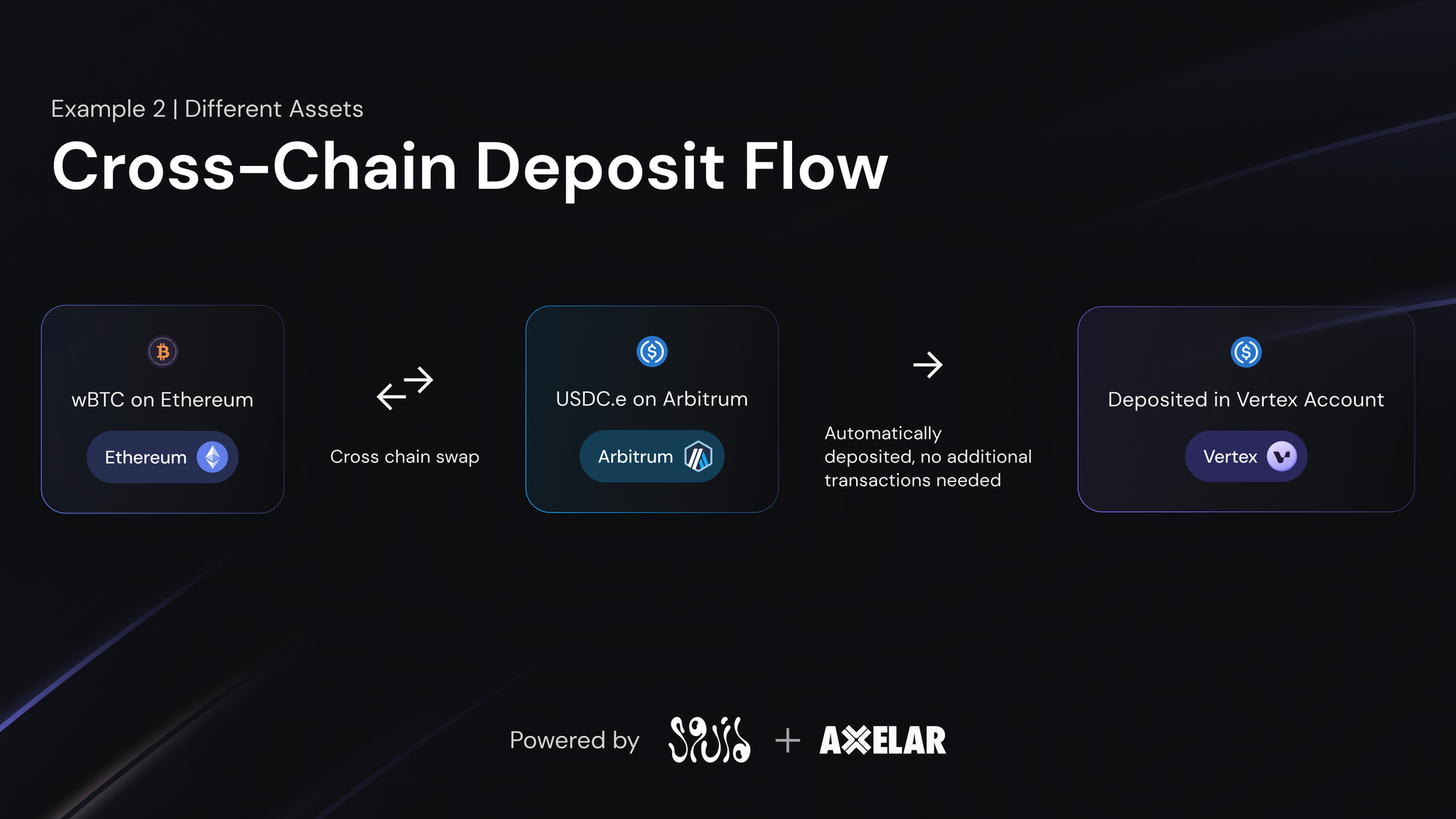 Example 2 | Different Assets

Cross-Chain Deposit Flow

wBTC on Ethereum

Ethereum

Cross chain swap

USDC.e on Arbitrum

Arbitrum

Automatically deposited, no additional transactions needed

Deposited in Vertex Account

Vertex

Powered by Squid + AXELAR